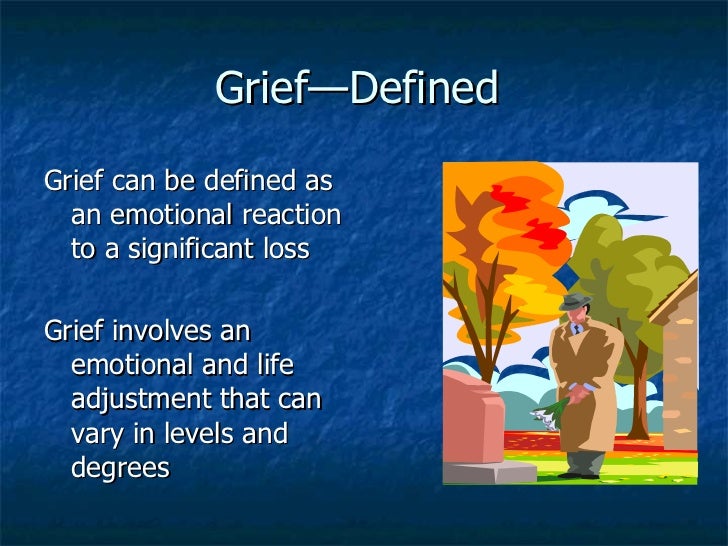 Grief—Defined

Grief can be defined as an emotional reaction to a significant loss

Grief involves an emotional and life adjustment that can vary in levels and degrees